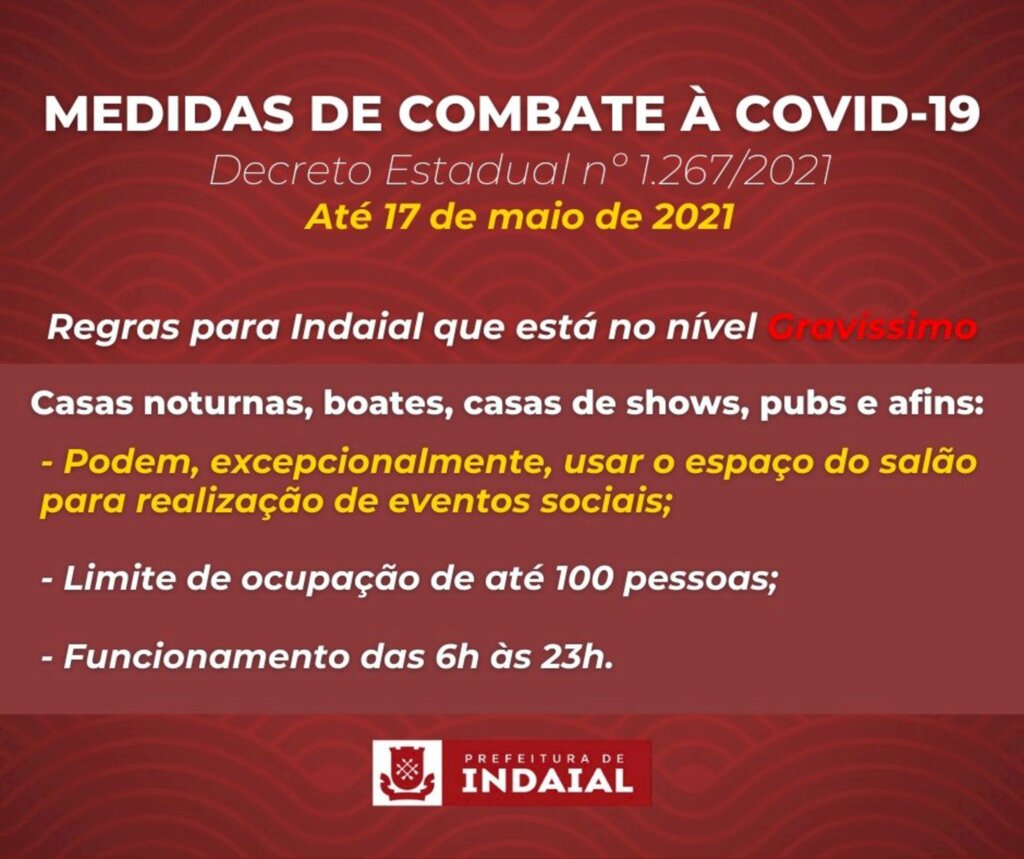 MEDIDAS DE COMBATE À COVID-19
Decreto Estadual nº 1.267/2021
Até 17 de maio de 2021

Regras para Indaial que está no nível Gravíssimo

Casas noturnas, boates, casas de shows, pubs e afins:

- Podem, excepcionalmente, usar o espaço do salão para realização de eventos sociais;

- Limite de ocupação de até 100 pessoas;

- Funcionamento das 6h às 23h.

PREFEITURA DE
INDAIAL